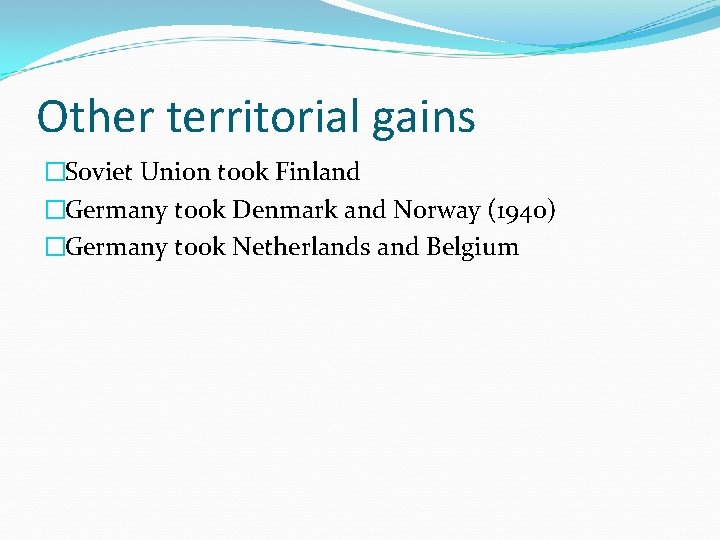 Other territorial gains

□Soviet Union took Finland
□Germany took Denmark and Norway (1940)
□Germany took Netherlands and Belgium